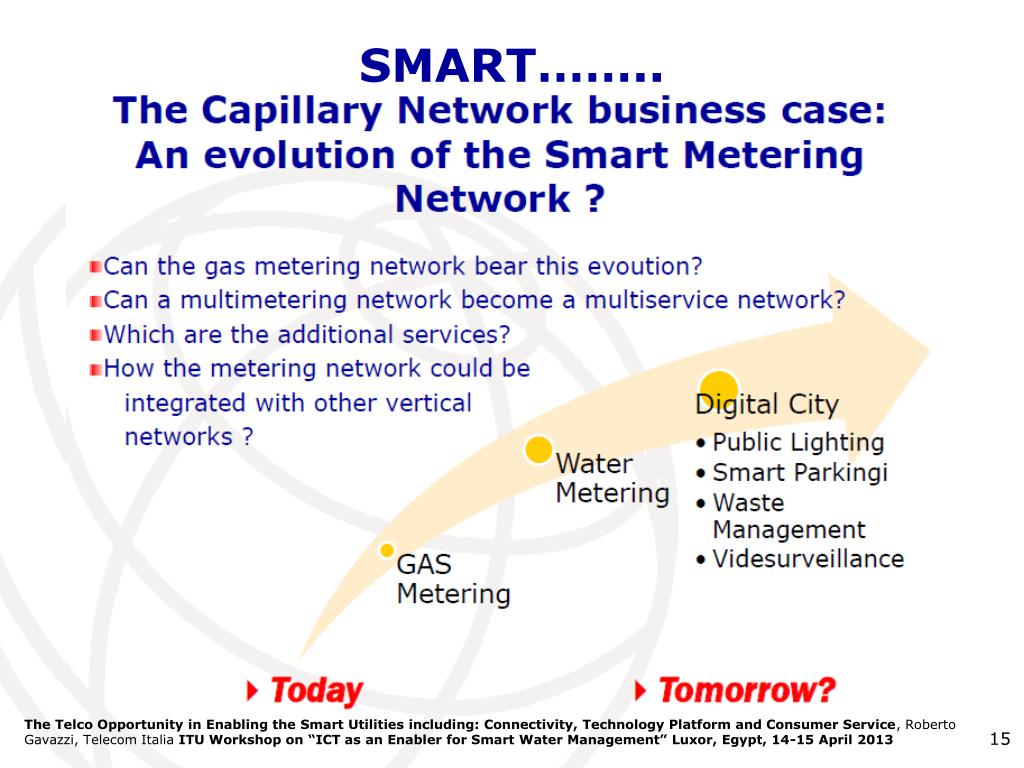 SMART……..

The Capillary Network business case: An evolution of the Smart Metering Network ?

Can the gas metering network bear this evoution?
Can a multimetering network become a multiservice network?
Which are the additional services?
How the metering network could be integrated with other vertical networks ?

GAS Metering

Water Metering

Digital City
• Public Lighting
• Smart Parkingi
• Waste Management
• Videsurveillance

Today

Tomorrow?

The Telco Opportunity in Enabling the Smart Utilities including: Connectivity, Technology Platform and Consumer Service, Roberto Gavazzi, Telecom Italia ITU Workshop on "ICT as an Enabler for Smart Water Management" Luxor, Egypt, 14-15 April 2013

15